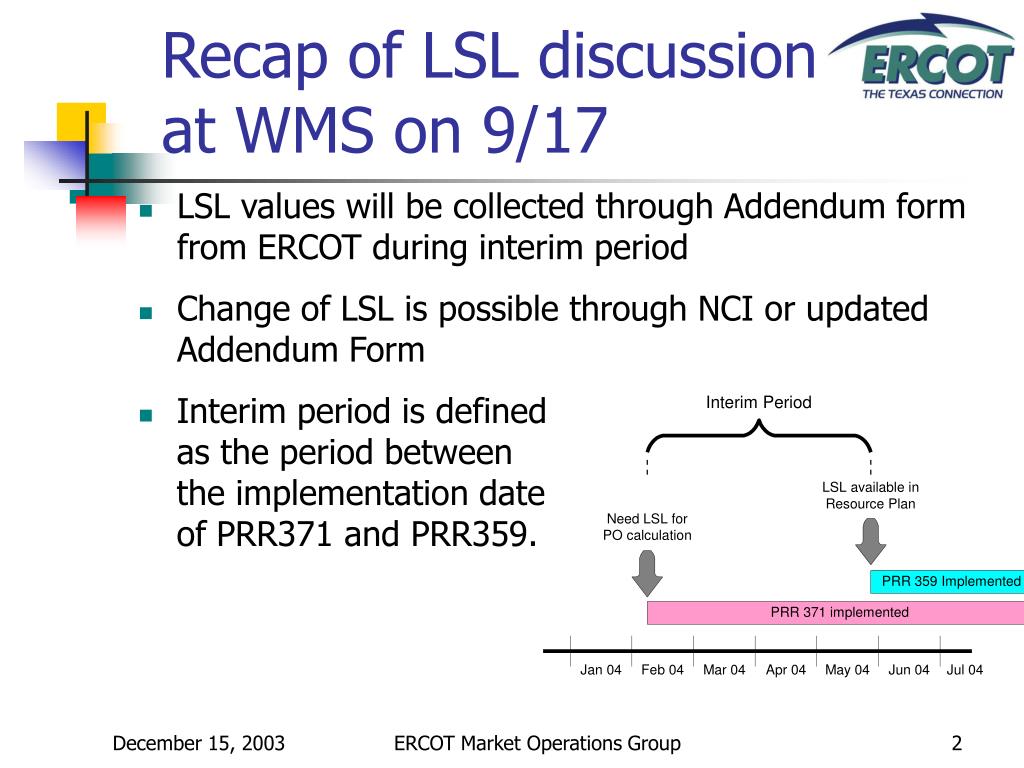 Recap of LSL discussion at WMS on 9/17

ERCOT
THE TEXAS CONNECTION

LSL values will be collected through Addendum form from ERCOT during interim period

Change of LSL is possible through NCI or updated Addendum Form

Interim period is defined as the period between the implementation date of PRR371 and PRR359.

Interim Period

LSL available in Resource Plan

Need LSL for PO calculation

PRR 359 Implemented

PRR 371 implemented

Jan 04 Feb 04 Mar 04 Apr 04 May 04 Jun 04 Jul 04

December 15, 2003

ERCOT Market Operations Group

2